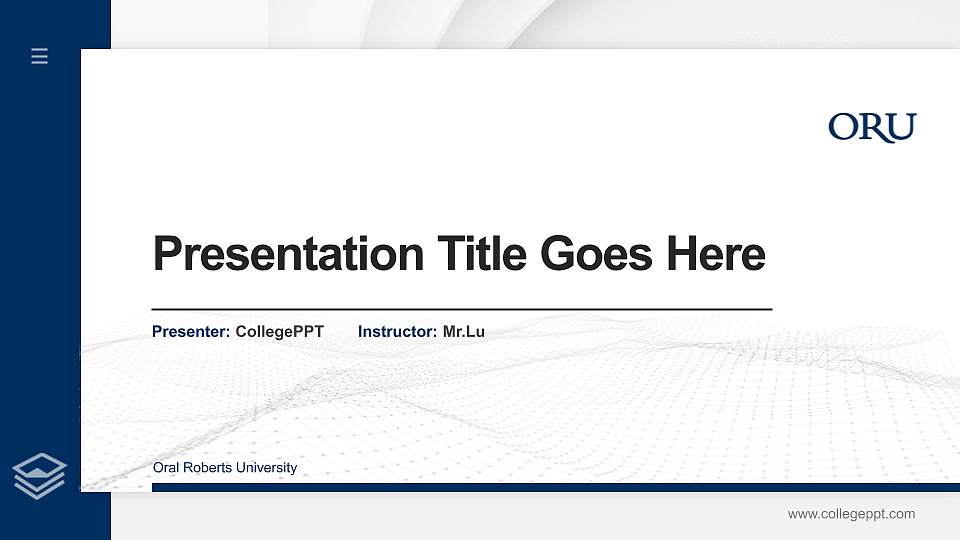 ORU

Presentation Title Goes Here

Presenter: CollegePPT Instructor: Mr.Lu

Oral Roberts University

www.collegeppt.com